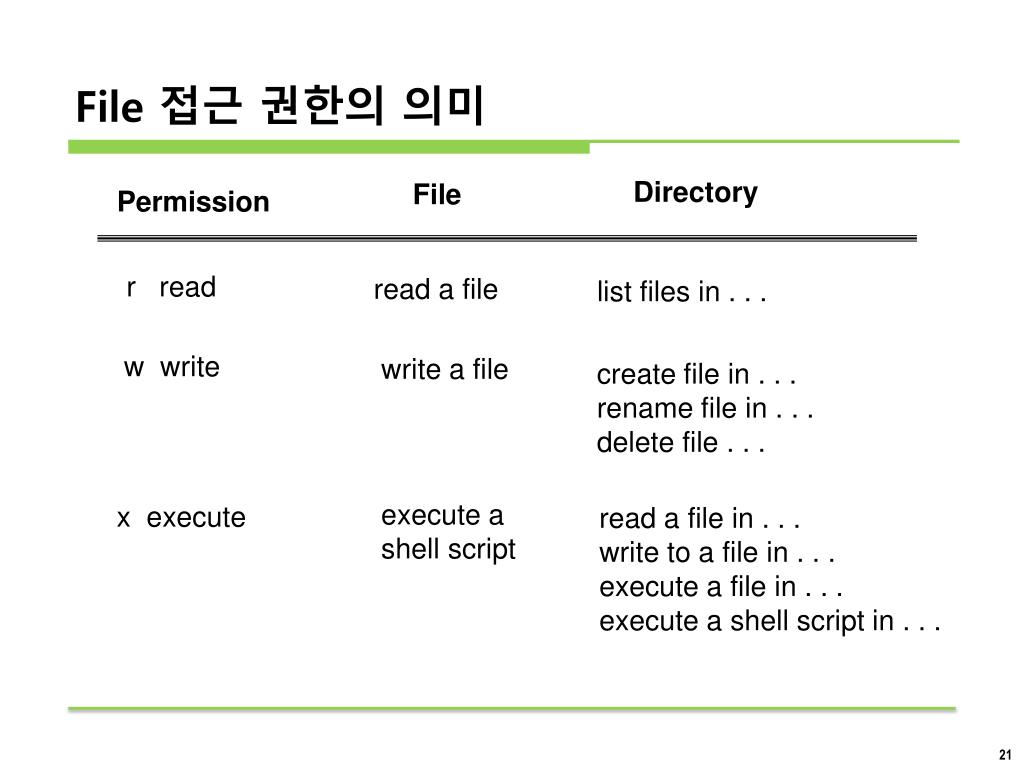 File 접근 권한의 의미

| Permission | File | Directory |
|---|---|---|
| r read | read a file | list files in . . . |
| w write | write a file | create file in . . . rename file in . . . delete file . . . |
| x execute | execute a shell script | read a file in . . . write to a file in . . . execute a file in . . . execute a shell script in . . . |

21